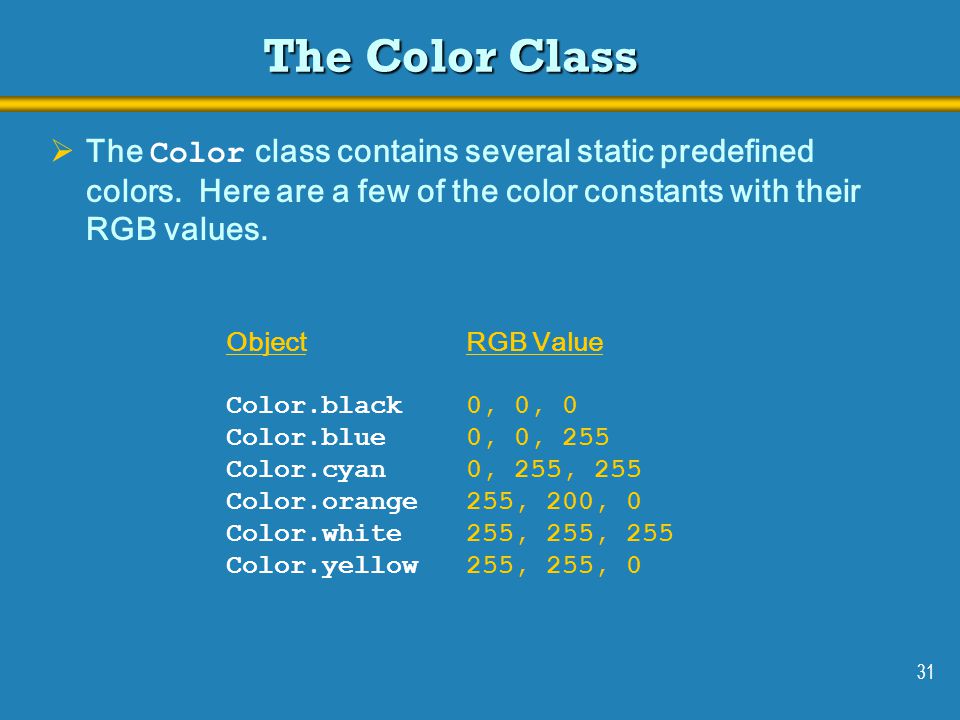 The Color Class

➢ The Color class contains several static predefined colors. Here are a few of the color constants with their RGB values.

| Object | RGB Value |
|---|---|
| Color.black | 0, 0, 0 |
| Color.blue | 0, 0, 255 |
| Color.cyan | 0, 255, 255 |
| Color.orange | 255, 200, 0 |
| Color.white | 255, 255, 255 |
| Color.yellow | 255, 255, 0 |

31